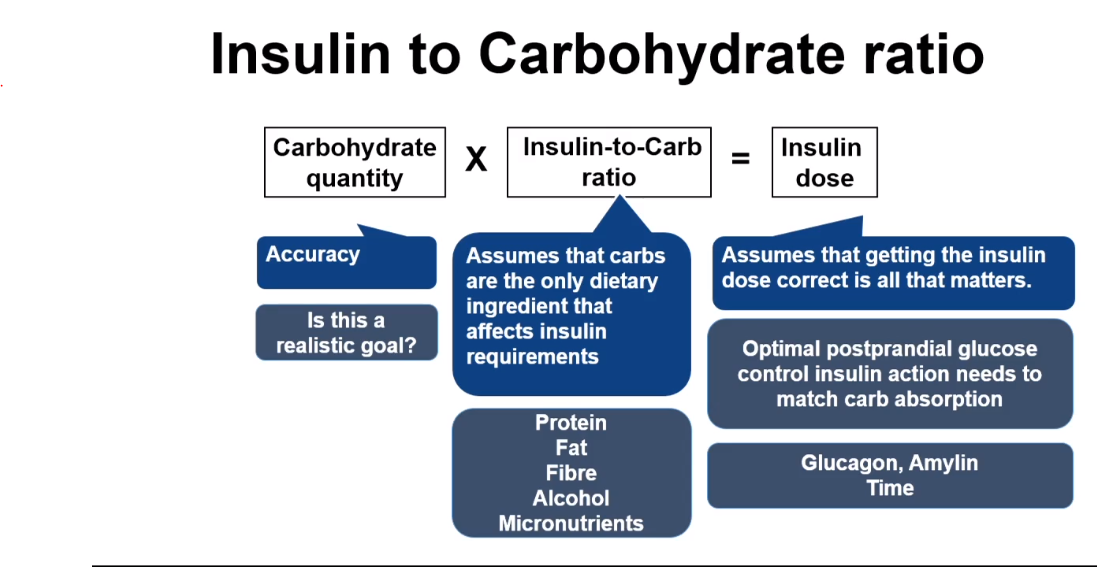 Insulin to Carbohydrate ratio

Carbohydrate quantity X Insulin-to-Carb ratio = Insulin dose

Accuracy

Is this a realistic goal?

Assumes that carbs are the only dietary ingredient that affects insulin requirements

Protein
Fat
Fibre
Alcohol
Micronutrients

Assumes that getting the insulin dose correct is all that matters.

Optimal postprandial glucose control insulin action needs to match carb absorption

Glucagon, Amylin
Time